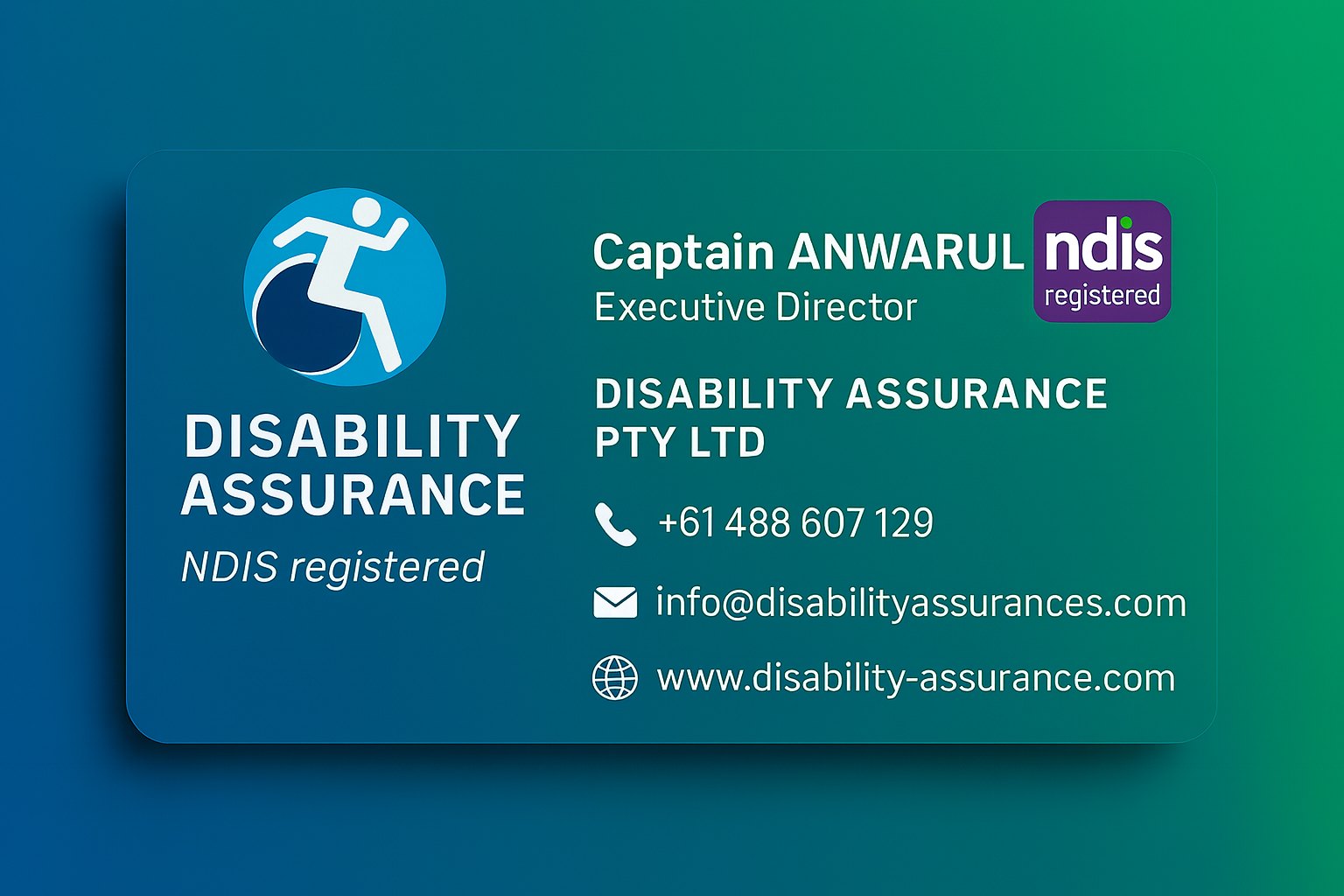 DISABILITY ASSURANCE
NDIS registered

Captain ANWARUL
Executive Director

ndis
registered

DISABILITY ASSURANCE PTY LTD

+61 488 607 129

info@disabilityassurances.com

www.disability-assurance.com